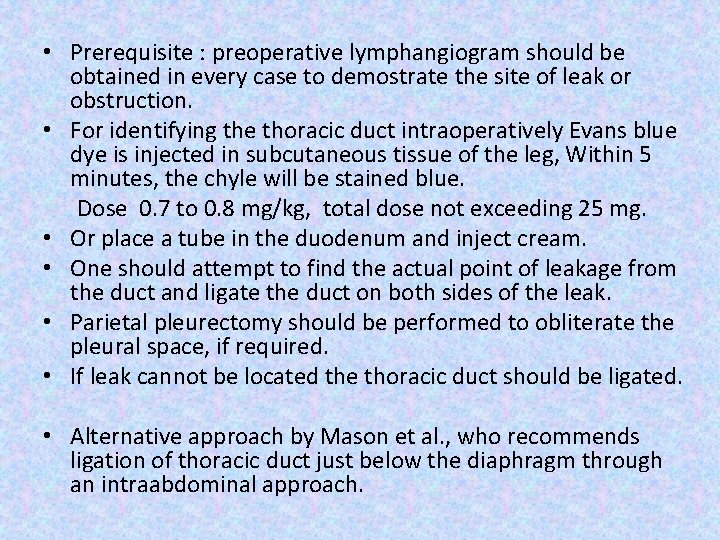 • Prerequisite : preoperative lymphangiogram should be obtained in every case to demostrate the site of leak or obstruction.
• For identifying the thoracic duct intraoperatively Evans blue dye is injected in subcutaneous tissue of the leg, Within 5 minutes, the chyle will be stained blue.
Dose 0.7 to 0.8 mg/kg, total dose not exceeding 25 mg.
• Or place a tube in the duodenum and inject cream.
• One should attempt to find the actual point of leakage from the duct and ligate the duct on both sides of the leak.
• Parietal pleurectomy should be performed to obliterate the pleural space, if required.
• If leak cannot be located the thoracic duct should be ligated.

• Alternative approach by Mason et al., who recommends ligation of thoracic duct just below the diaphragm through an intraabdominal approach.